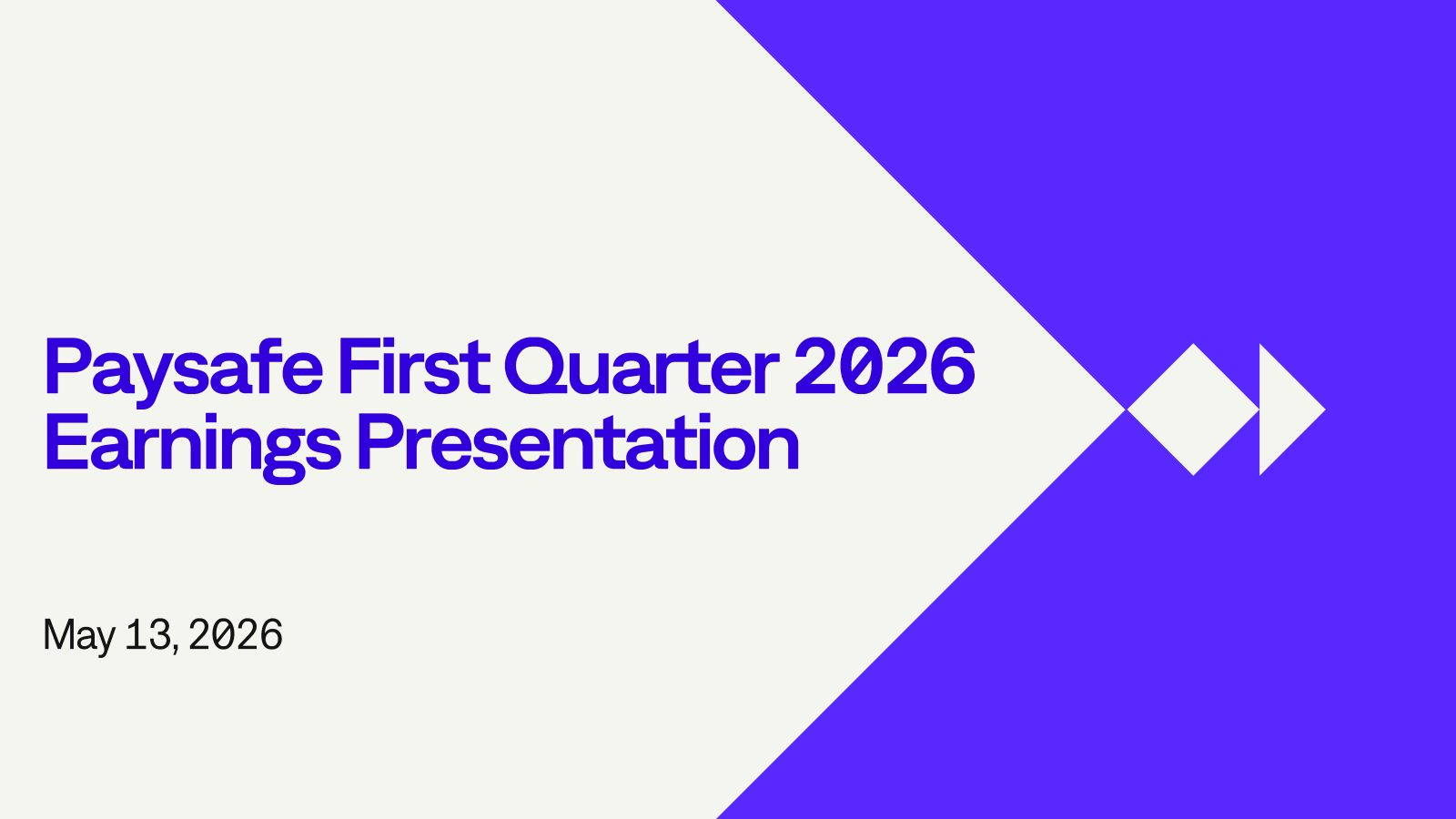 Paysafe First Quarter 2026 Earnings Presentation

May 13, 2026